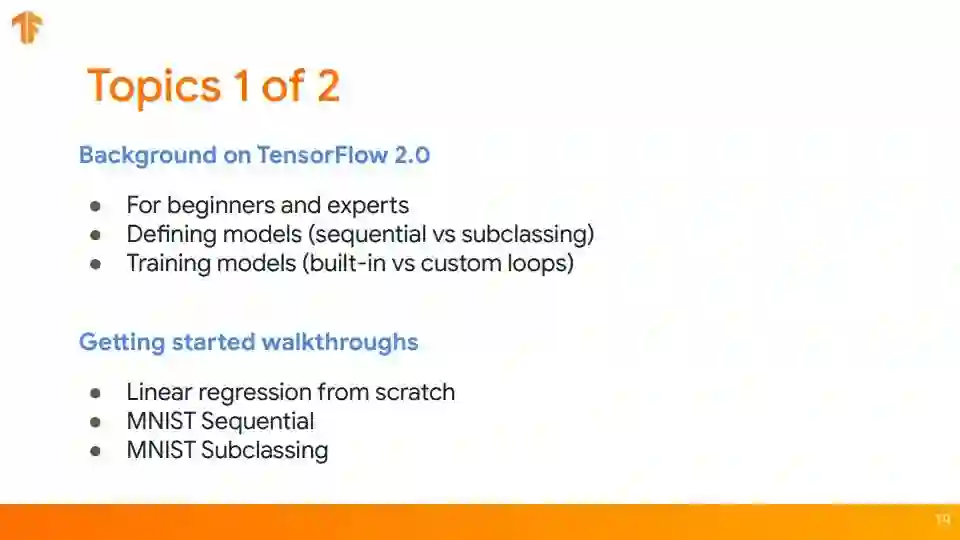 Topics 1 of 2

Background on TensorFlow 2.0

- For beginners and experts
- Defining models (sequential vs subclassing)
- Training models (built-in vs custom loops)

Getting started walkthroughs

- Linear regression from scratch
- MNIST Sequential
- MNIST Subclassing

19